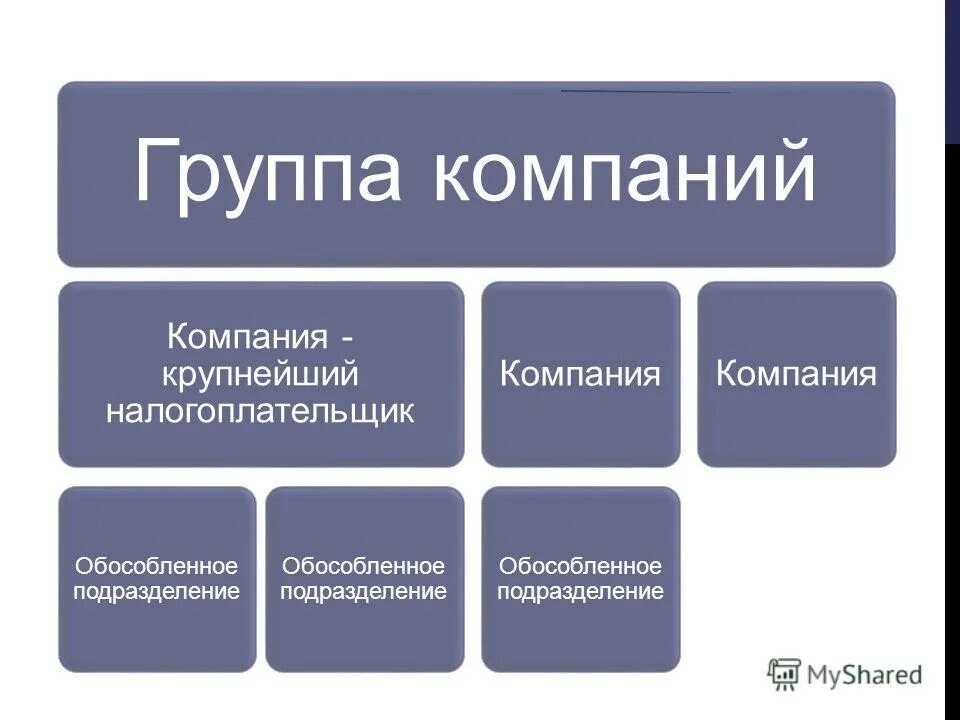 Группа компаний

Компания - крупнейший налогоплательщик

Компания

Компания

Обособленное подразделение

Обособленное подразделение

Обособленное подразделение

MyShared